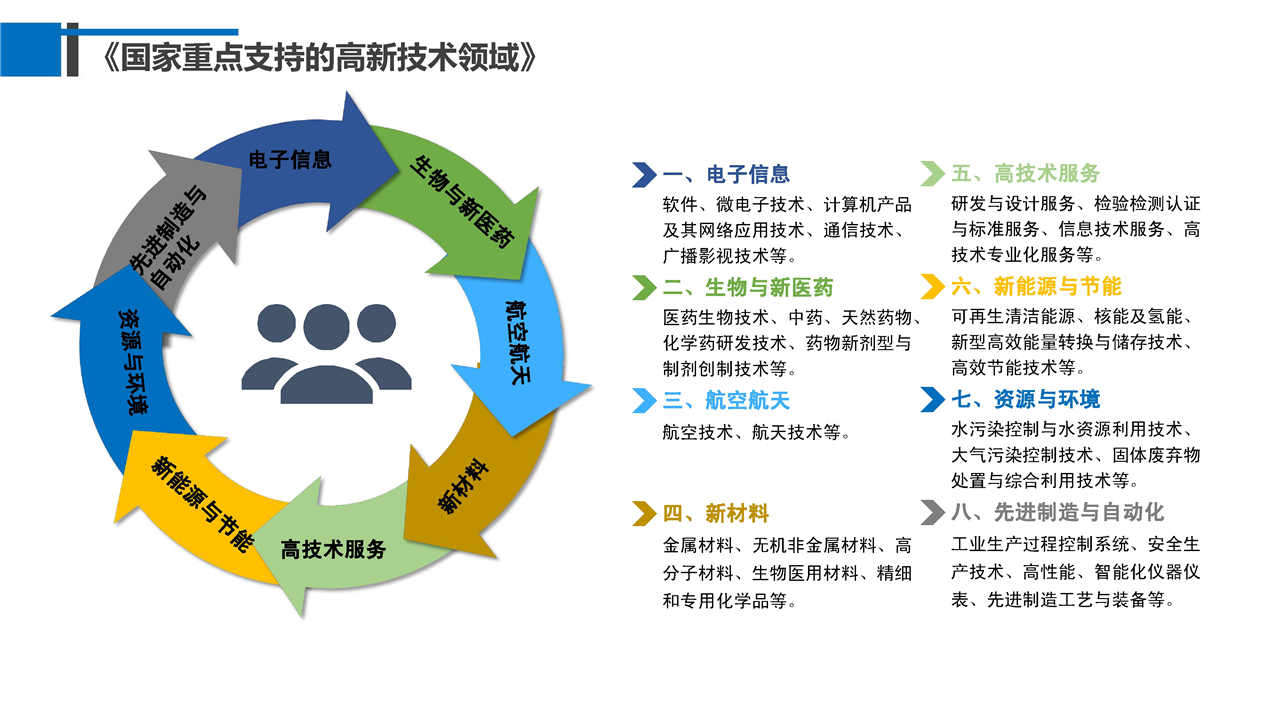 《国家重点支持的高新技术领域》

电子信息
生物与新医药
航空航天
新材料
高技术服务
新能源与节能
资源与环境
先进制造与自动化

一、电子信息
软件、微电子技术、计算机产品及其网络应用技术、通信技术、广播影视技术等。

二、生物与新医药
医药生物技术、中药、天然药物、化学药研发技术、药物新剂型与制剂创制技术等。

三、航空航天
航空技术、航天技术等。

四、新材料
金属材料、无机非金属材料、高分子材料、生物医用材料、精细和专用化学品等。

五、高技术服务
研发与设计服务、检验检测认证与标准服务、信息技术服务、高技术专业化服务等。

六、新能源与节能
可再生清洁能源、核能及氢能、新型高效能量转换与储存技术、高效节能技术等。

七、资源与环境
水污染控制与水资源利用技术、大气污染控制技术、固体废弃物处置与综合利用技术等。

八、先进制造与自动化
工业生产过程控制系统、安全生产技术、高性能、智能化仪器仪表、先进制造工艺与装备等。